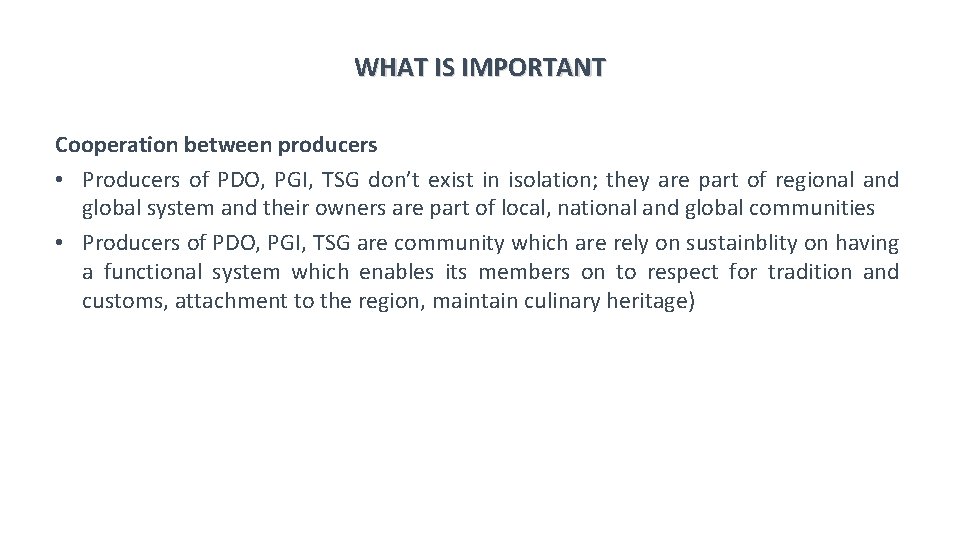 WHAT IS IMPORTANT

Cooperation between producers
• Producers of PDO, PGI, TSG don't exist in isolation; they are part of regional and global system and their owners are part of local, national and global communities
• Producers of PDO, PGI, TSG are community which are rely on sustainblity on having a functional system which enables its members on to respect for tradition and customs, attachment to the region, maintain culinary heritage)